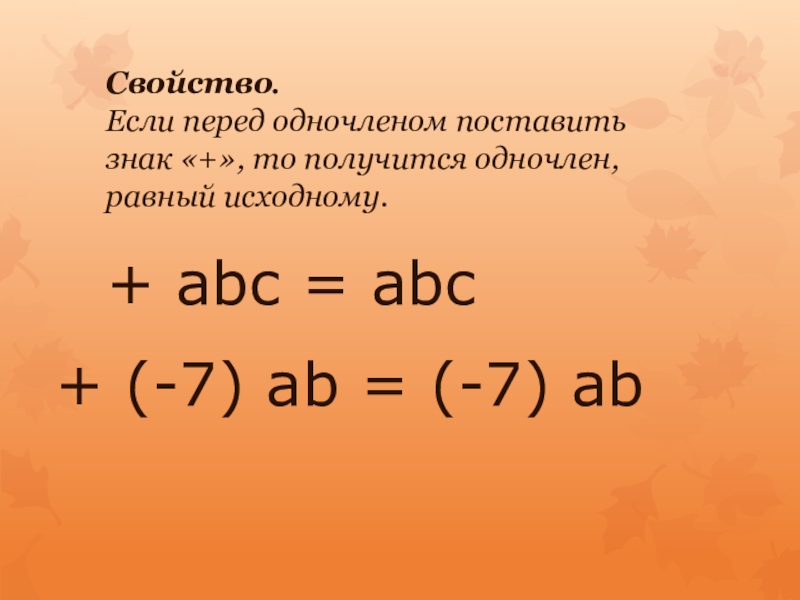 Свойство.
Если перед одночленом поставить знак «+», то получится одночлен, равный исходному.

$+ abc = abc$

$+ (-7) ab = (-7) ab$